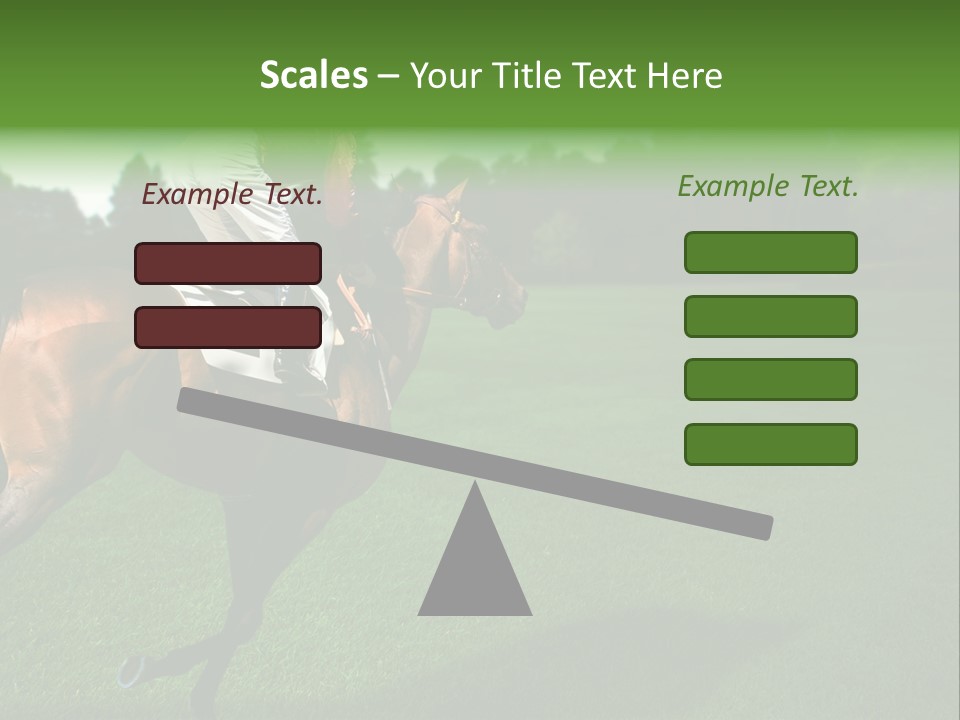 Scales – Your Title Text Here

Example Text.

Example Text.